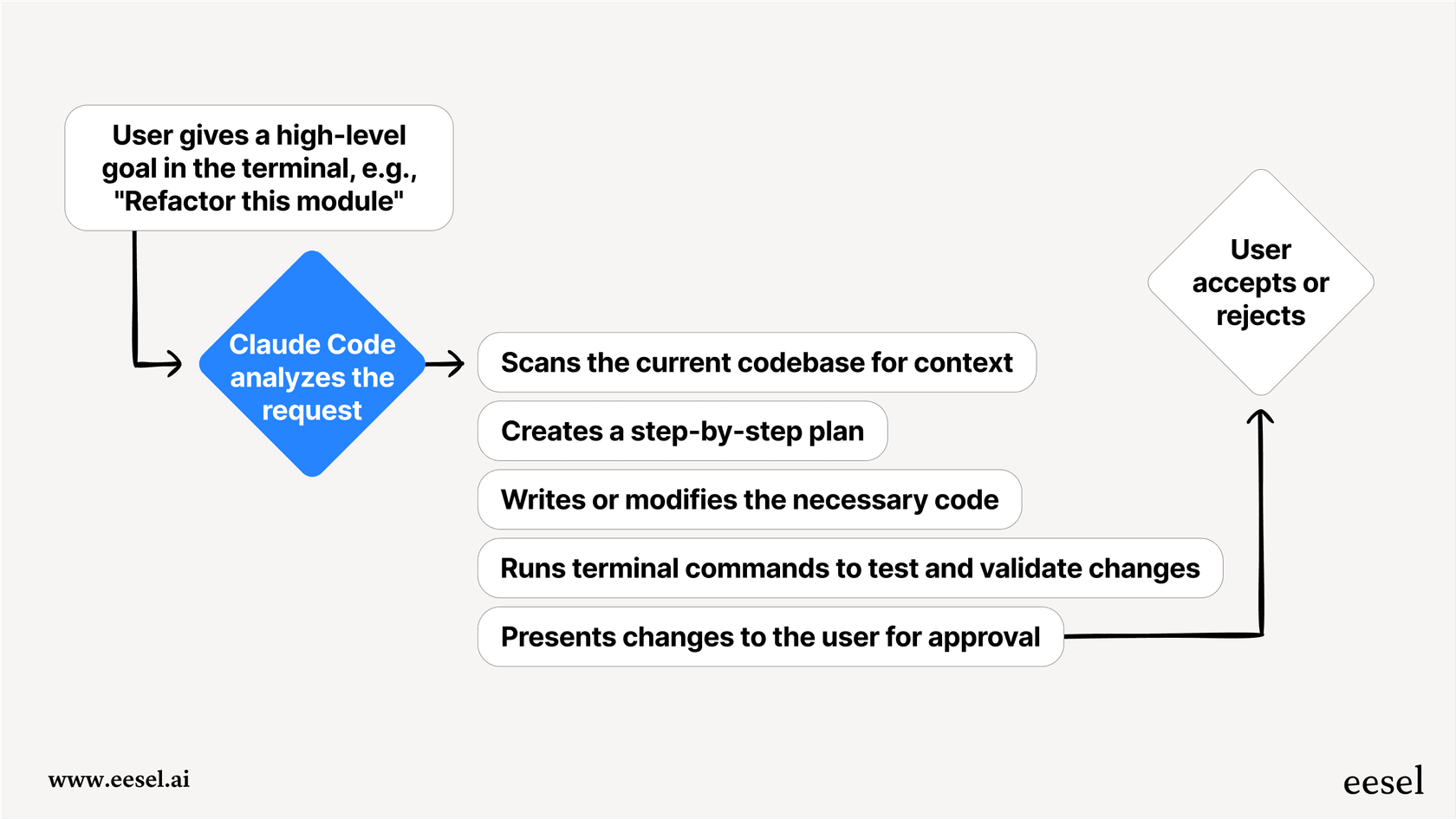 User gives a high-level goal in the terminal, e.g., "Refactor this module"

Claude Code analyzes the request

Scans the current codebase for context

Creates a step-by-step plan

Writes or modifies the necessary code

Runs terminal commands to test and validate changes

Presents changes to the user for approval

User accepts or rejects

www.eesel.ai

eesel